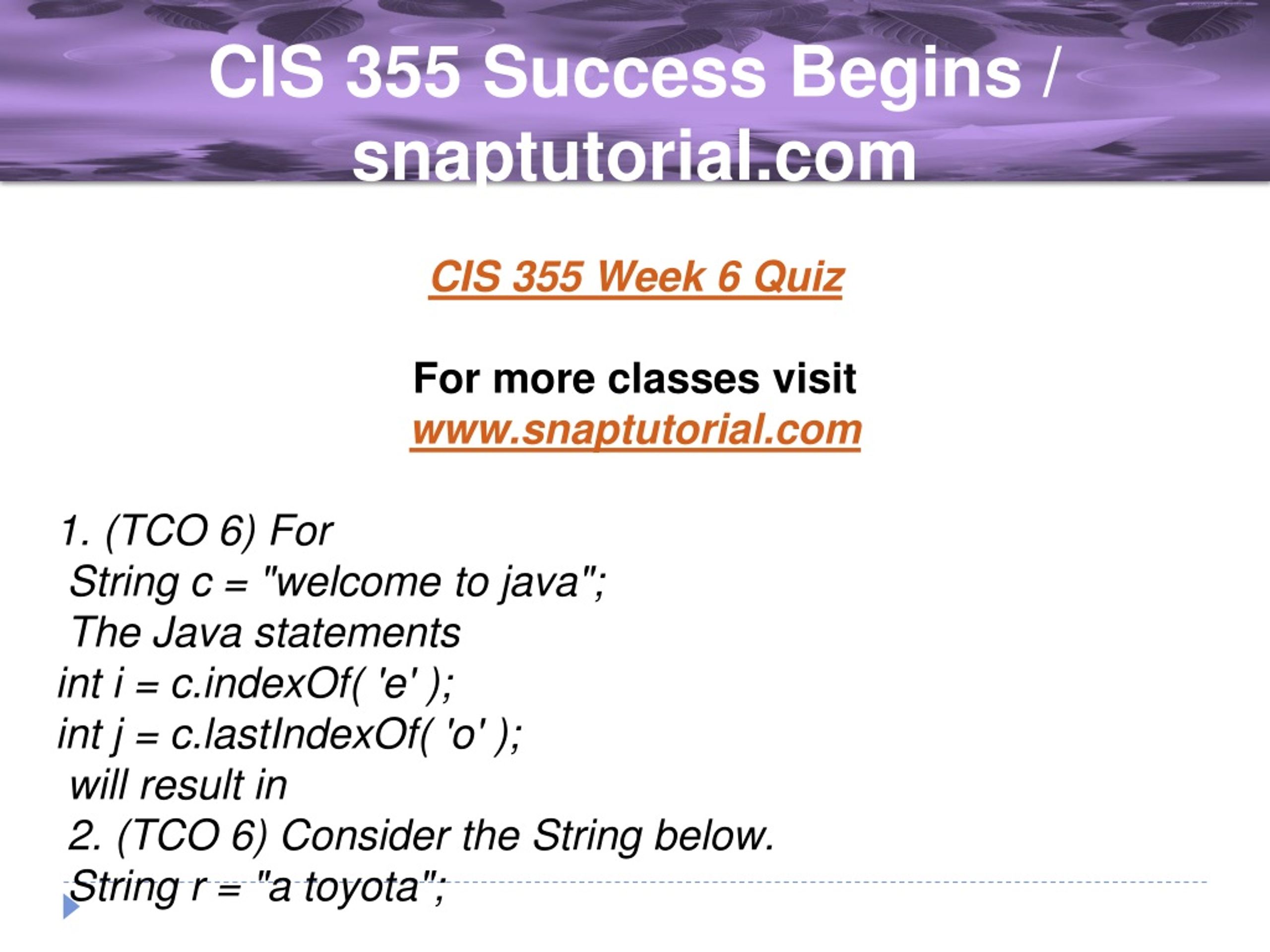 CIS 355 Success Begins / snaptutorial.com

CIS 355 Week 6 Quiz

For more classes visit
www.snaptutorial.com

1. (TCO 6) For
String c = "welcome to java";
The Java statements
int i = c.indexOf( 'e' );
int j = c.lastIndexOf( 'o' );
will result in
2. (TCO 6) Consider the String below.
String r = "a toyota";